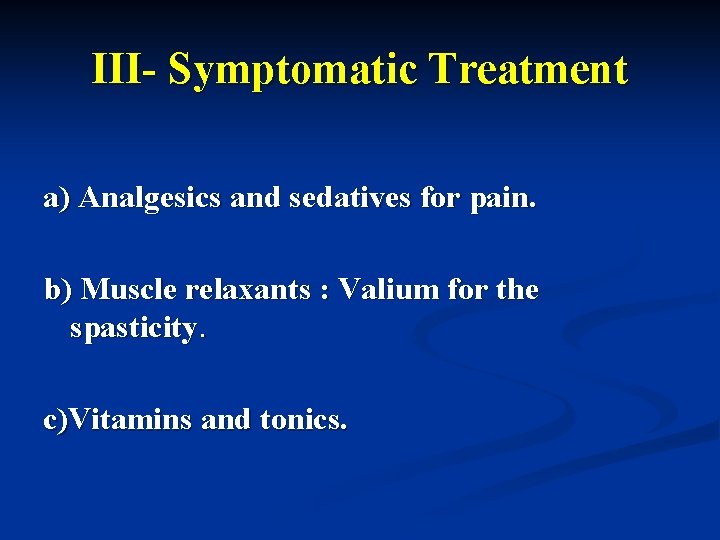 III- Symptomatic Treatment

a) Analgesics and sedatives for pain.

b) Muscle relaxants : Valium for the spasticity.

c)Vitamins and tonics.